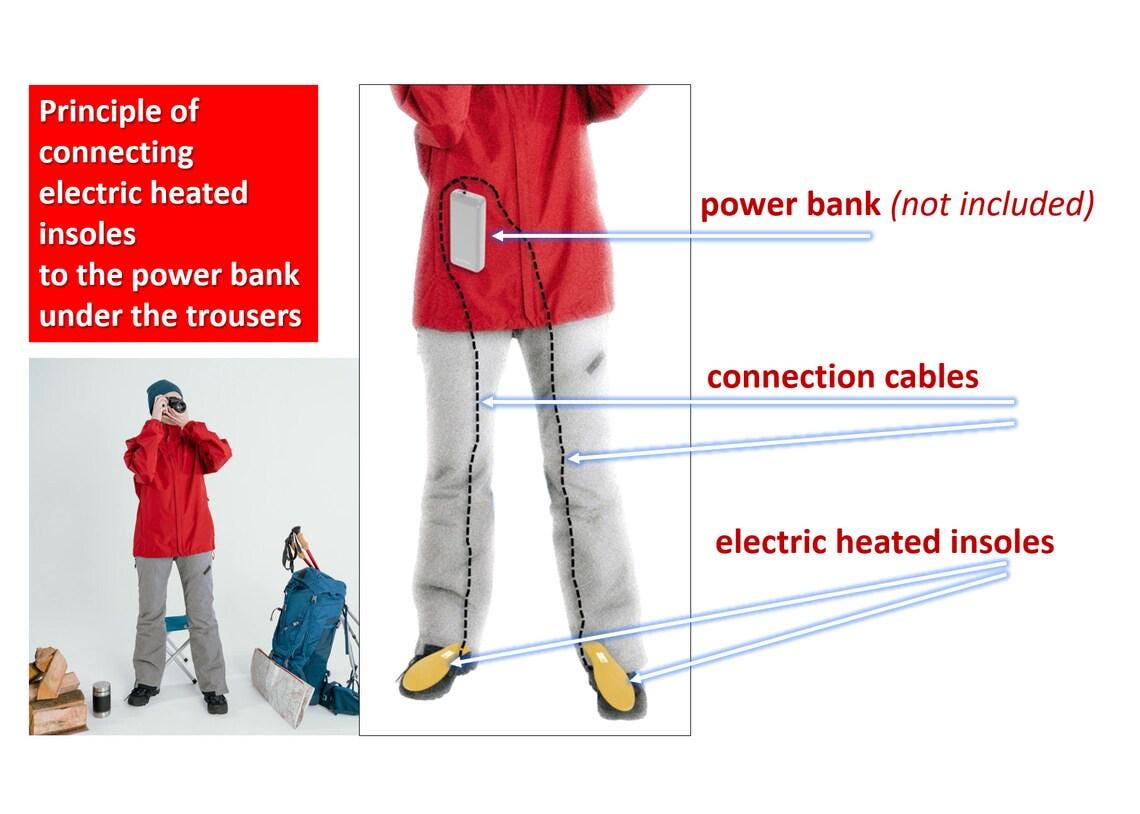 Principle of connecting electric heated insoles to the power bank under the trousers

power bank (not included)

connection cables

electric heated insoles